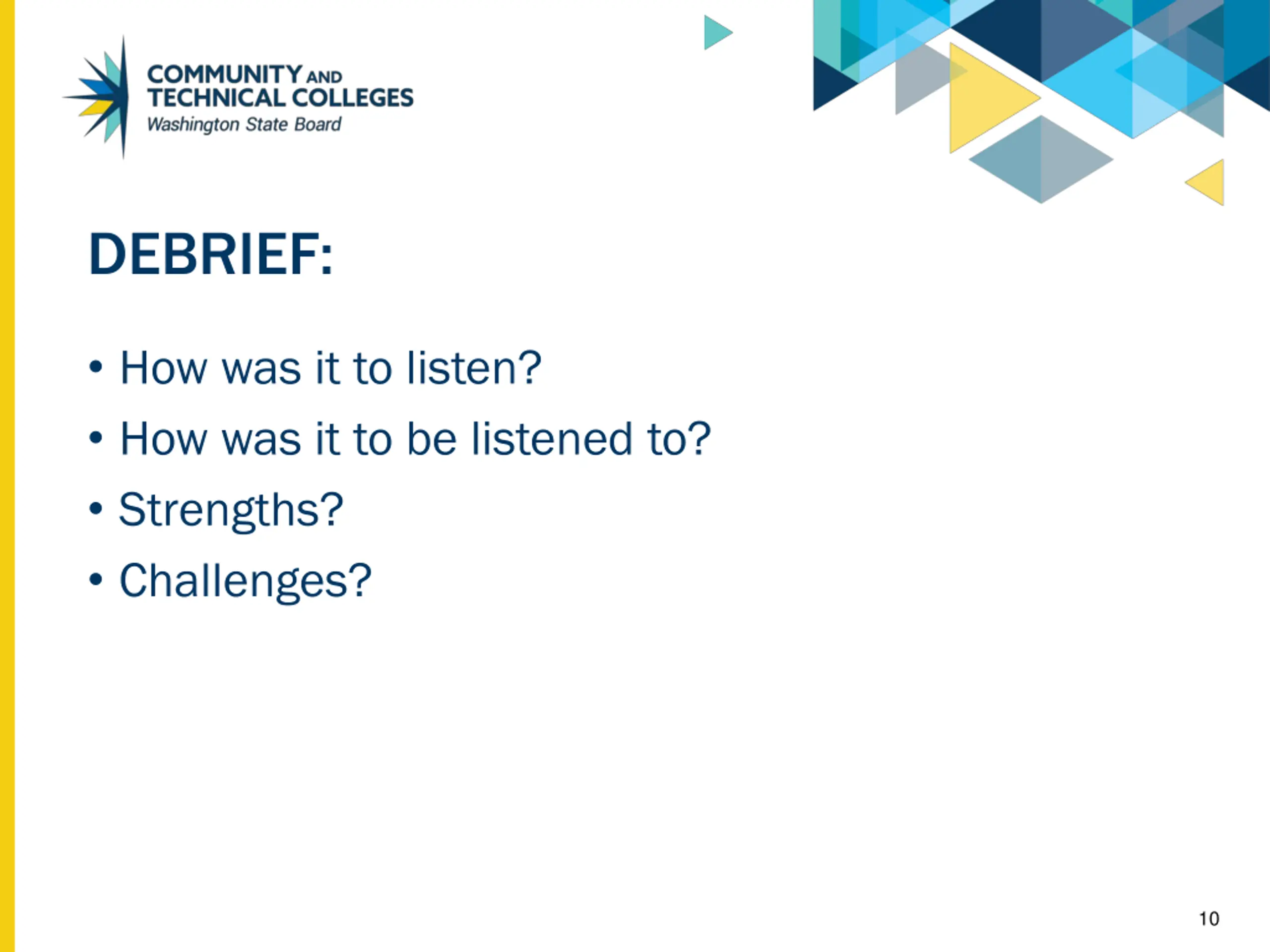 COMMUNITY AND TECHNICAL COLLEGES
Washington State Board

DEBRIEF:

• How was it to listen?
• How was it to be listened to?
• Strengths?
• Challenges?

10